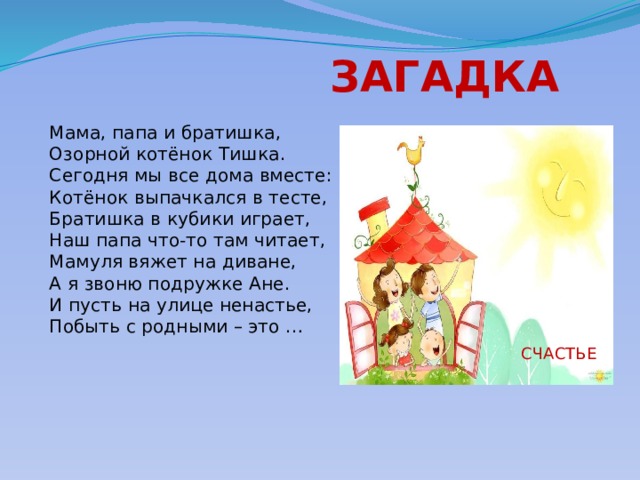 ЗАГАДКА

Мама, папа и братишка,
Озорной котёнок Тишка.
Сегодня мы все дома вместе:
Котёнок выпачкался в тесте,
Братишка в кубики играет,
Наш папа что-то там читает,
Мамуля вяжет на диване,
А я звоню подружке Ане.
И пусть на улице ненастье,
Побыть с родными – это …

СЧАСТЬЕ